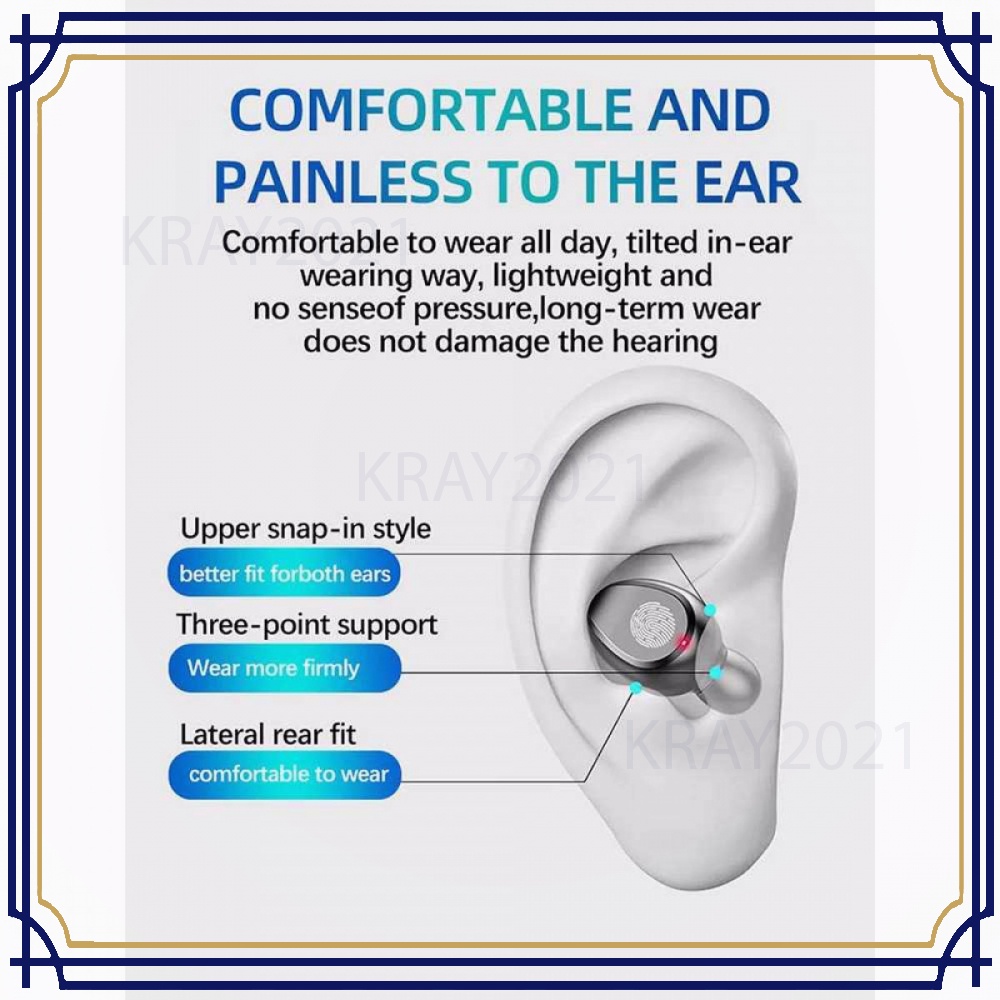 COMFORTABLE AND PAINLESS TO THE EAR

KRAY2021

Comfortable to wear all day, tilted in-ear wearing way, lightweight and no senseof pressure,long-term wear does not damage the hearing

KRAY2021

Upper snap-in style

better fit forboth ears

Three-point support

Wear more firmly

Lateral rear fit

comfortable to wear

KRAY2021